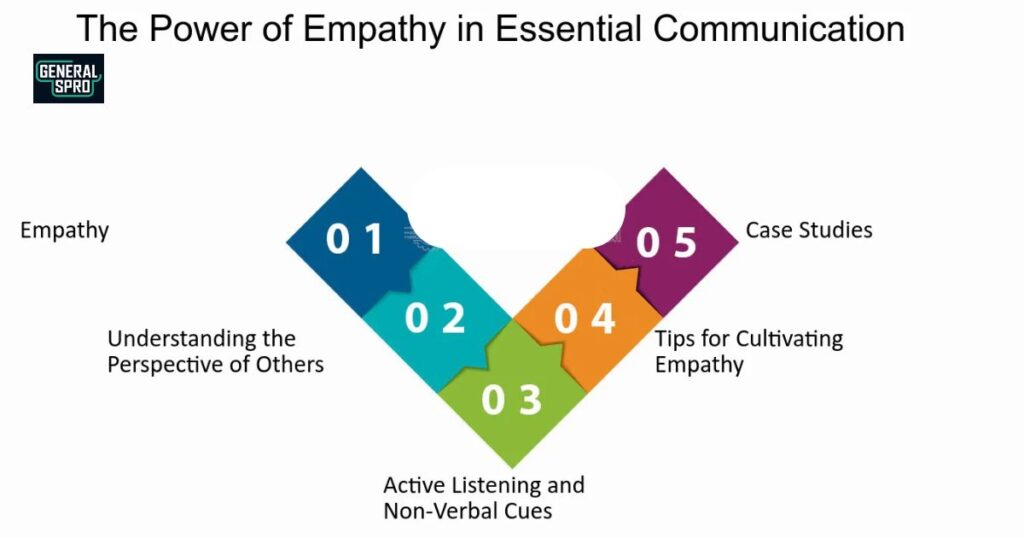 The Power of Empathy in Essential Communication

GENERAL SPRO

Empathy

0 1

Understanding the Perspective of Others

0 2

0 3

Active Listening and Non-Verbal Cues

0 4

Tips for Cultivating Empathy

0 5

Case Studies